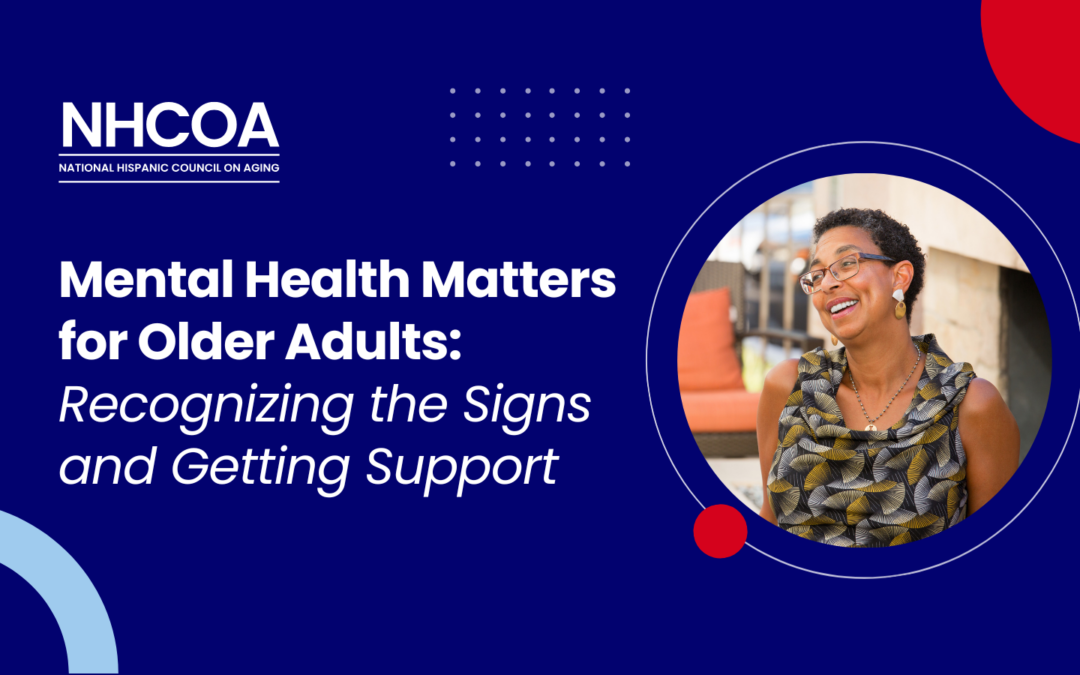 NHCOA
NATIONAL HISPANIC COUNCIL ON AGING

Mental Health Matters for Older Adults: Recognizing the Signs and Getting Support